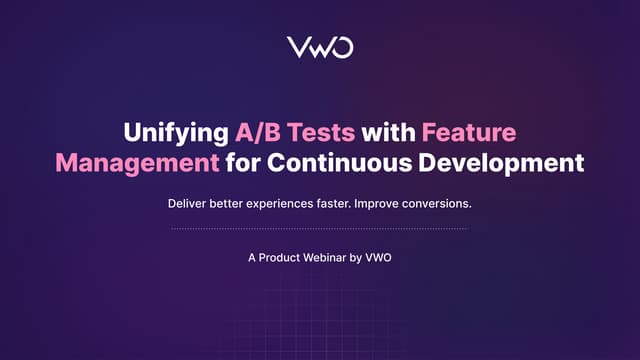 VWO

Unifying A/B Tests with Feature Management for Continuous Development

Deliver better experiences faster. Improve conversions.

A Product Webinar by VWO